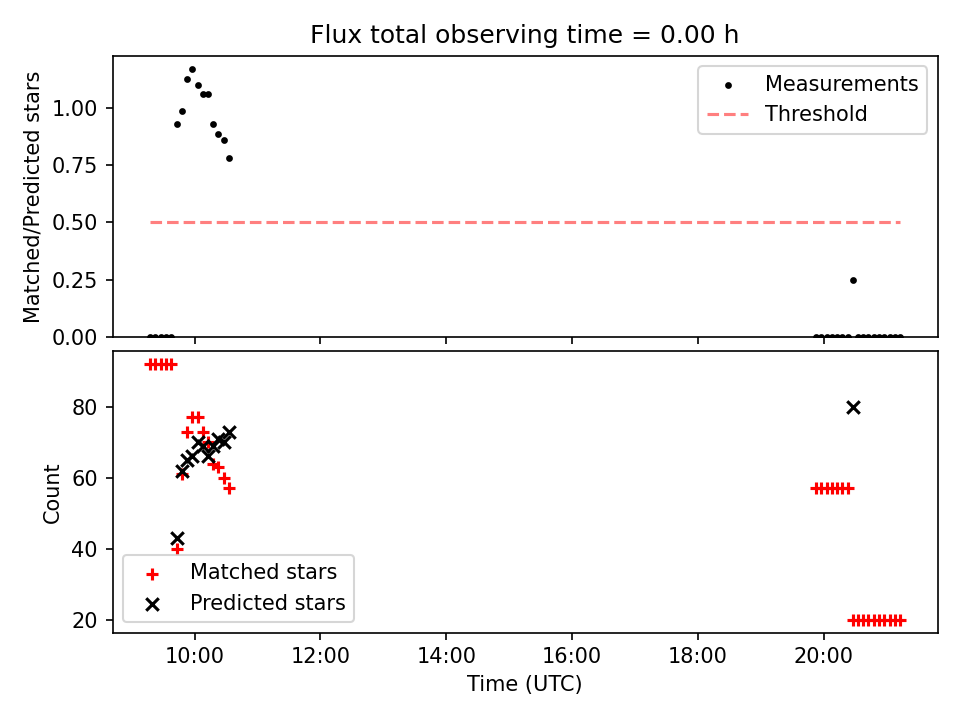 Flux total observing time = 0.00 h

Matched/Predicted stars
1.00
0.75
0.50
0.25
0.00

Measurements
Threshold

Count
80
60
40
20

Matched stars
Predicted stars

10:00
12:00
14:00
16:00
18:00
20:00
Time (UTC)